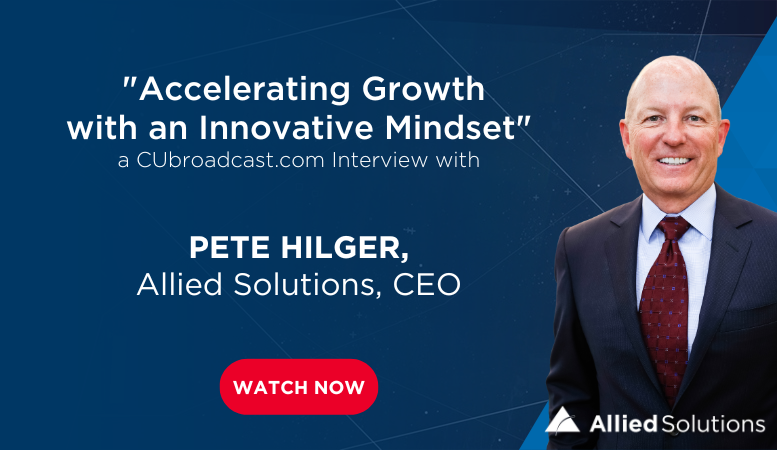 "Accelerating Growth with an Innovative Mindset"
a CUbroadcast.com Interview with

PETE HILGER,
Allied Solutions, CEO

WATCH NOW

Allied Solutions